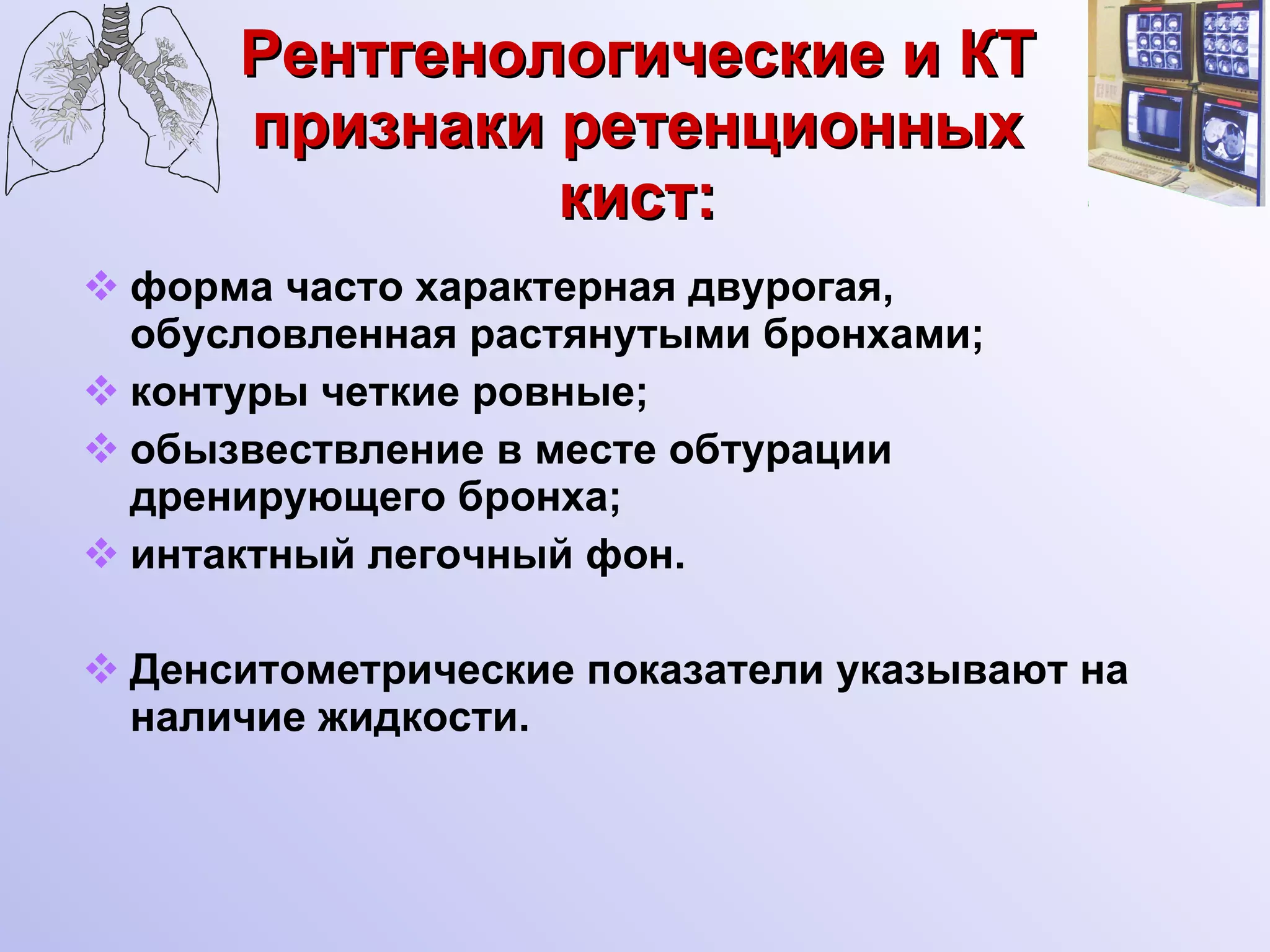 Рентгенологические и КТ признаки ретенционных кист:

❖ форма часто характерная двурогая, обусловленная растянутыми бронхами;

❖ контуры четкие ровные;

❖ обызвествление в месте обтурации дренирующего бронха;

❖ интактный легочный фон.

❖ Денситометрические показатели указывают на наличие жидкости.